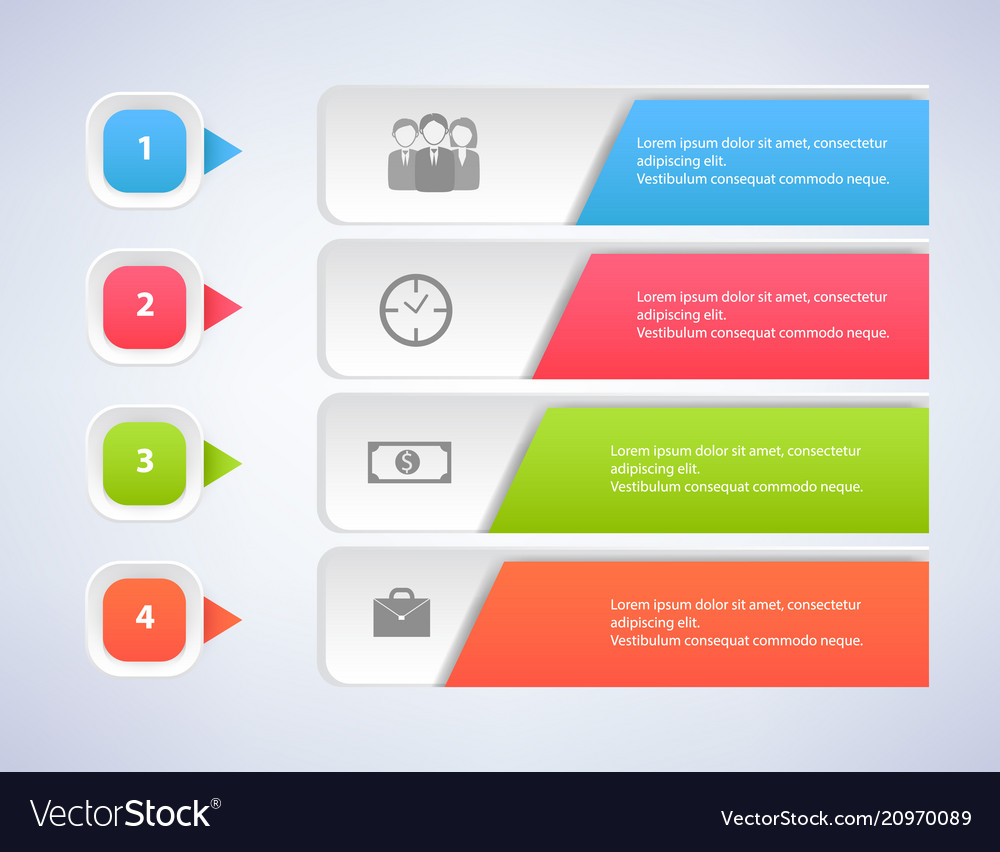 1

Lorem ipsum dolor sit amet, consectetur adipiscing elit.
Vestibulum consequat commodo neque.

2

Lorem ipsum dolor sit amet, consectetur adipiscing elit.
Vestibulum consequat commodo neque.

3

$

Lorem ipsum dolor sit amet, consectetur adipiscing elit.
Vestibulum consequat commodo neque.

4

Lorem ipsum dolor sit amet, consectetur adipiscing elit.
Vestibulum consequat commodo neque.

VectorStock®

VectorStock.com/20970089